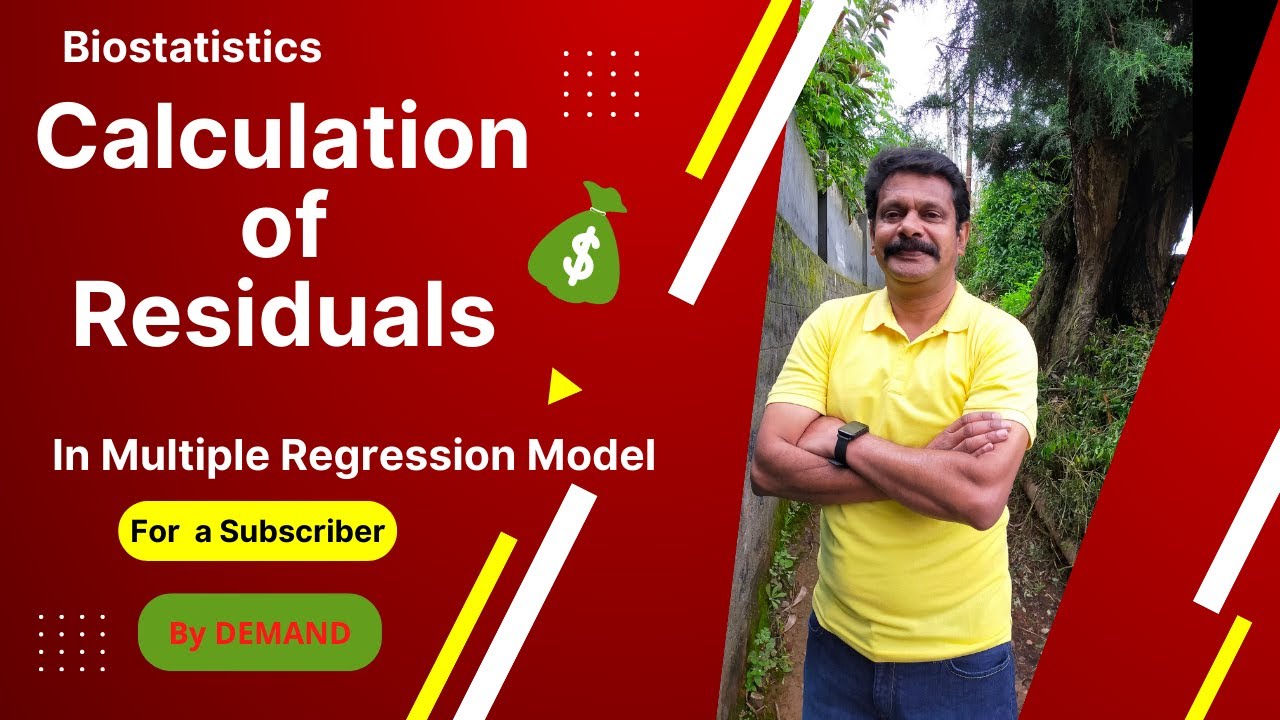 Biostatistics

Calculation of Residuals

$

In Multiple Regression Model

For a Subscriber

By DEMAND